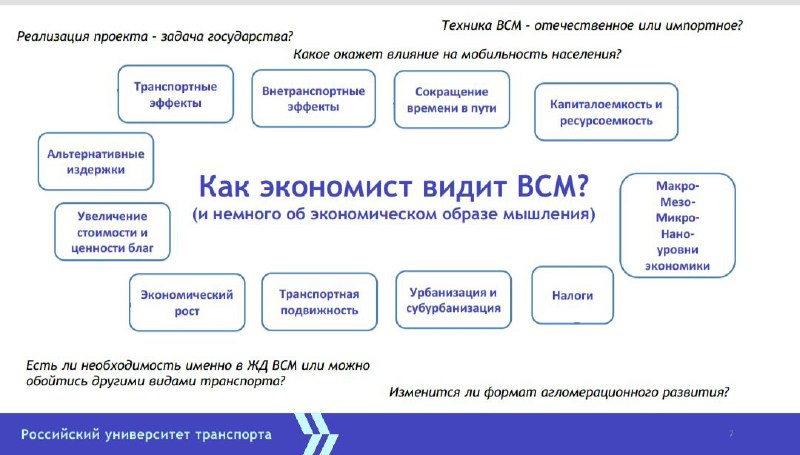 Техника ВСМ - отечественное или импортное?

Реализация проекта - задача государства?

Какое окажет влияние на мобильность населения?

Транспортные эффекты

Внетранспортные эффекты

Сокращение времени в пути

Капиталоемкость и ресурсоемкость

Альтернативные издержки

Как экономист видит ВСМ?
(и немного об экономическом образе мышления)

Макро-
Мезо-
Микро-
Нано-
уровни экономики

Увеличение стоимости и ценности благ

Экономический рост

Транспортная подвижность

Урбанизация и субурбанизация

Налоги

Есть ли необходимость именно в ЖД ВСМ или можно обойтись другими видами транспорта?

Изменится ли формат агломерационного развития?

Российский университет транспорта

2